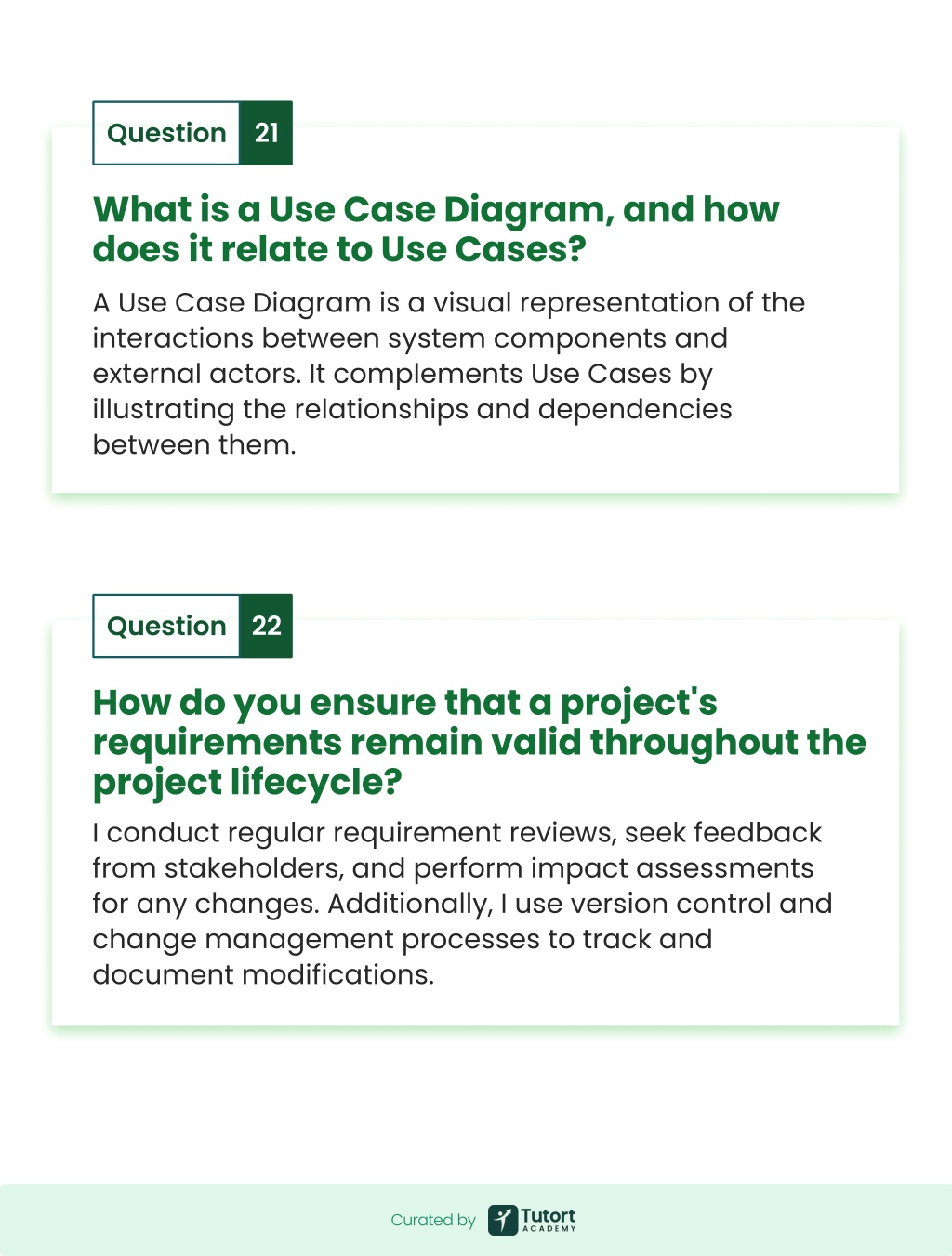 Question 21

What is a Use Case Diagram, and how does it relate to Use Cases?

A Use Case Diagram is a visual representation of the interactions between system components and external actors. It complements Use Cases by illustrating the relationships and dependencies between them.

Question 22

How do you ensure that a project's requirements remain valid throughout the project lifecycle?

I conduct regular requirement reviews, seek feedback from stakeholders, and perform impact assessments for any changes. Additionally, I use version control and change management processes to track and document modifications.

Curated by Tutort ACADEMY